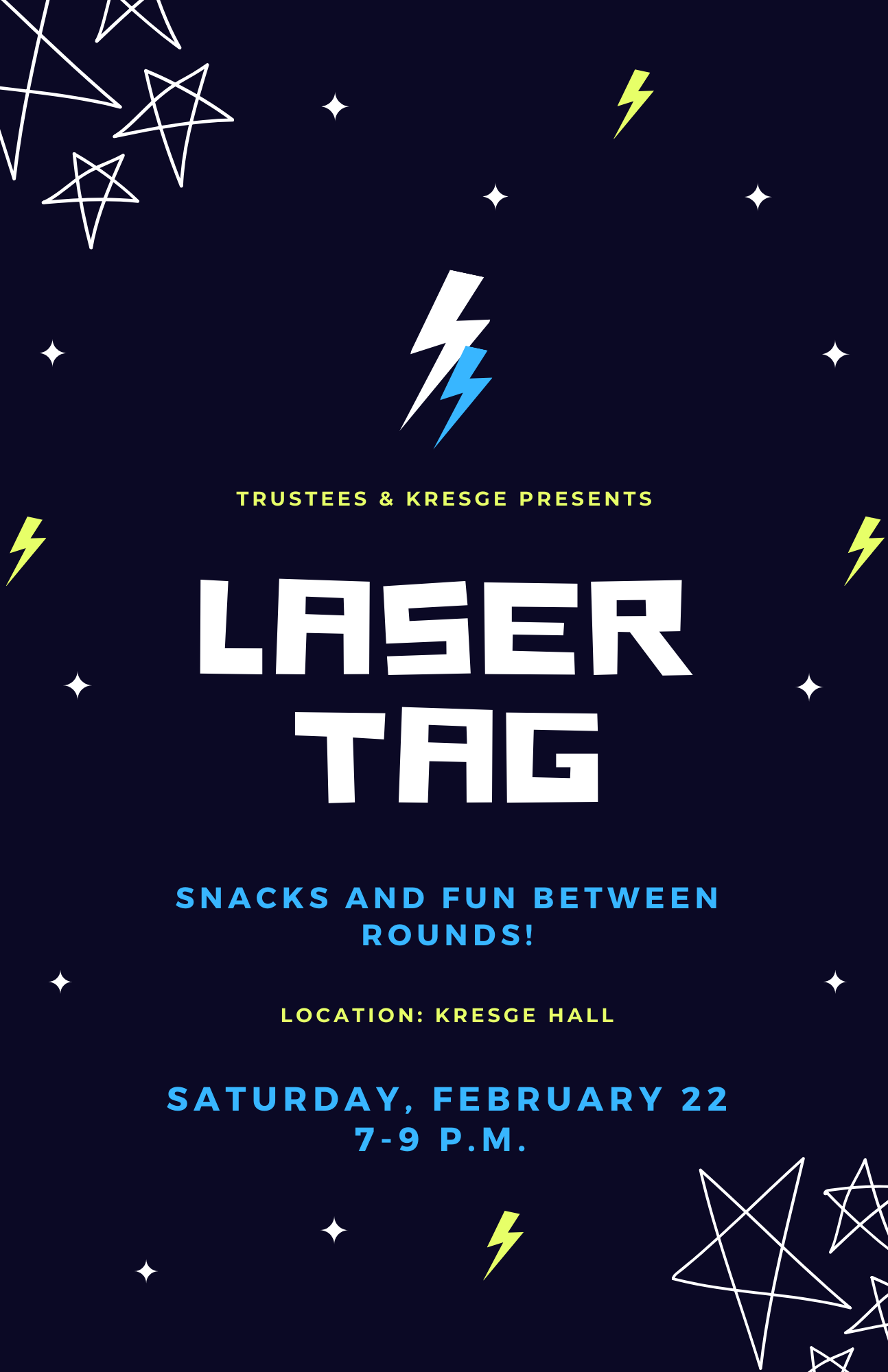 TRUSTEES & KRESGE PRESENTS

LASER TAG

SNACKS AND FUN BETWEEN ROUNDS!

LOCATION: KRESGE HALL

SATURDAY, FEBRUARY 22
7-9 P.M.